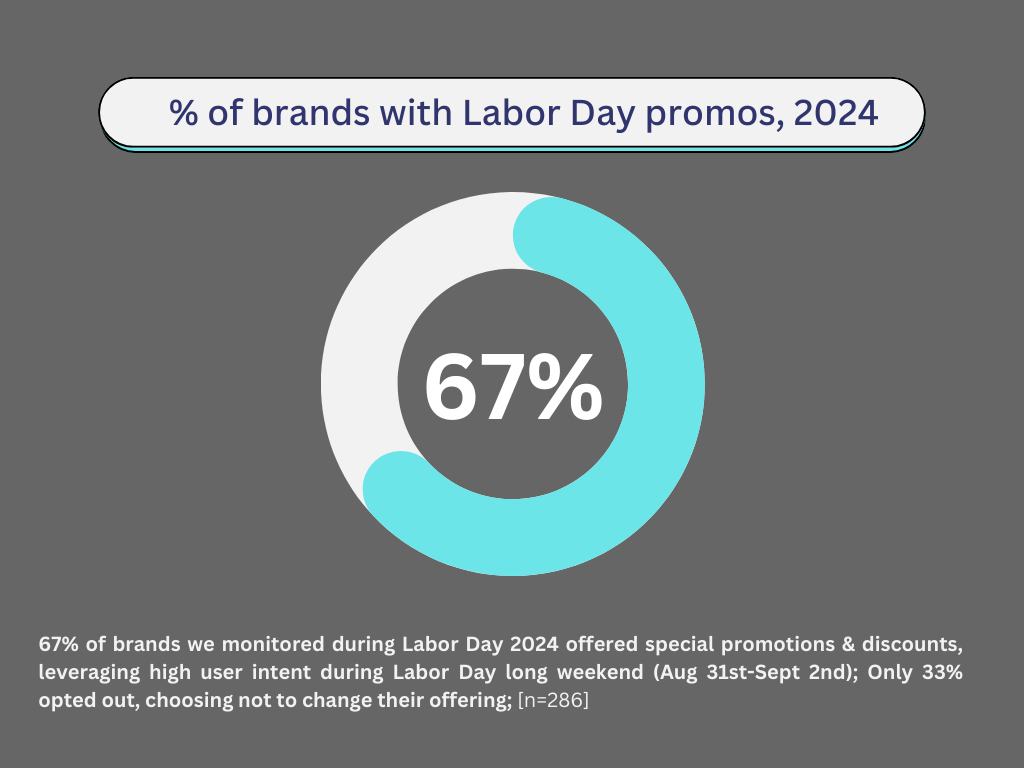 % of brands with Labor Day promos, 2024

67%

67% of brands we monitored during Labor Day 2024 offered special promotions & discounts, leveraging high user intent during Labor Day long weekend (Aug 31st-Sept 2nd); Only 33% opted out, choosing not to change their offering; [n=286]